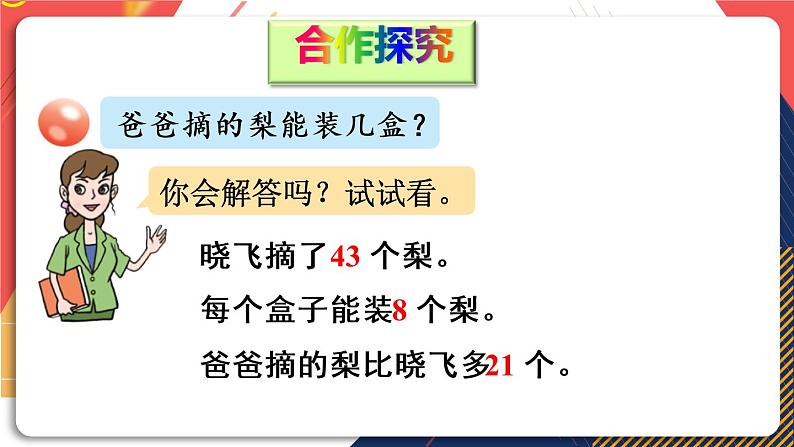 合作探究

爸爸摘的梨能装几盒？

你会解答吗？试试看。

晓飞摘了43 个梨。

每个盒子能装8 个梨。

爸爸摘的梨比晓飞多21 个。